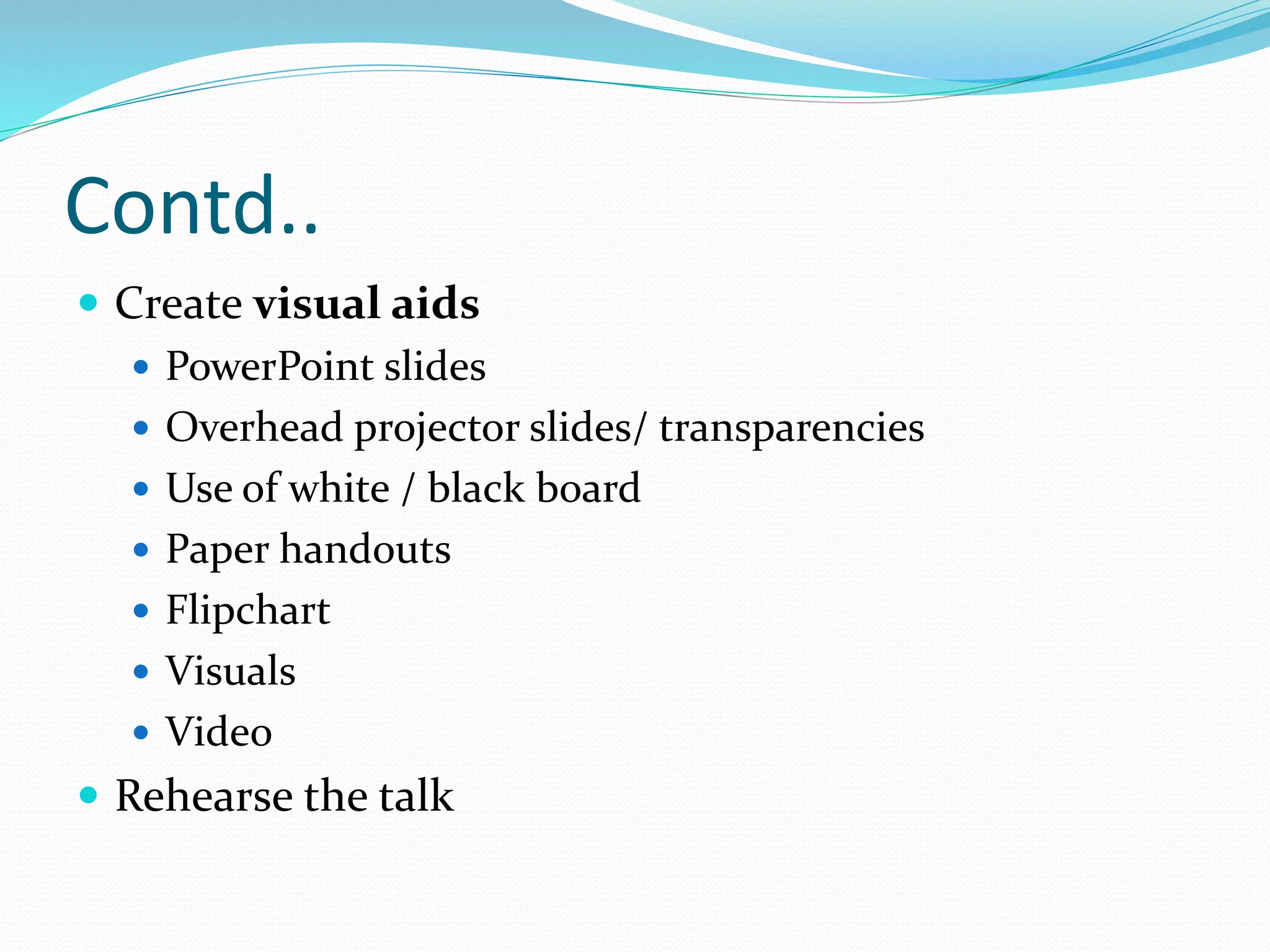 Contd..

• Create visual aids
• PowerPoint slides
• Overhead projector slides/ transparencies
• Use of white / black board
• Paper handouts
• Flipchart
• Visuals
• Video
• Rehearse the talk